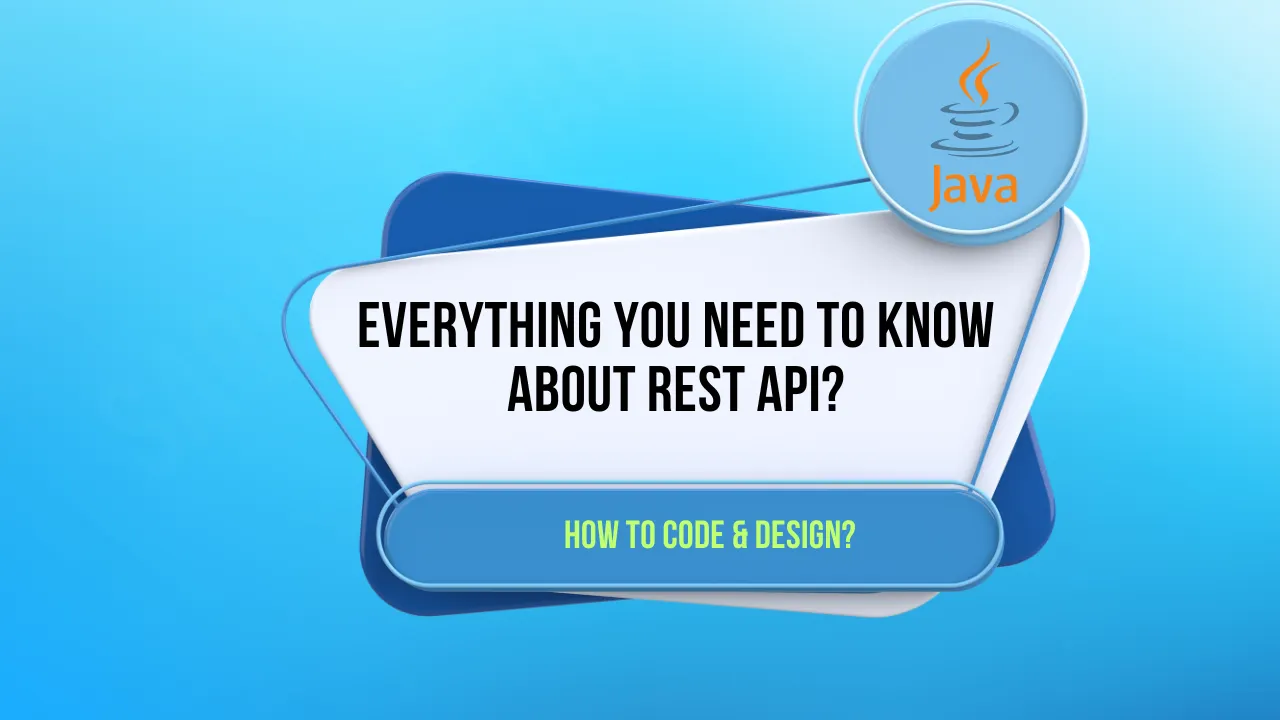 Java

EVERYTHING YOU NEED TO KNOW ABOUT REST API?

HOW TO CODE & DESIGN?